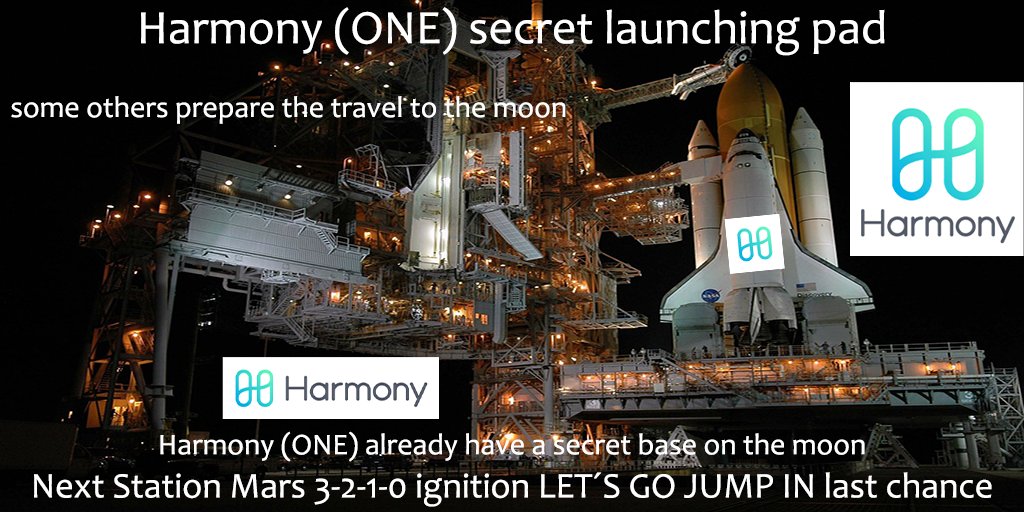 Harmony (ONE) secret launching pad

some others prepare the travel to the moon

Harmony

NASA

Harmony

Harmony (ONE) already have a secret base on the moon

Next Station Mars 3-2-1-0 ignition LET´S GO JUMP IN last chance